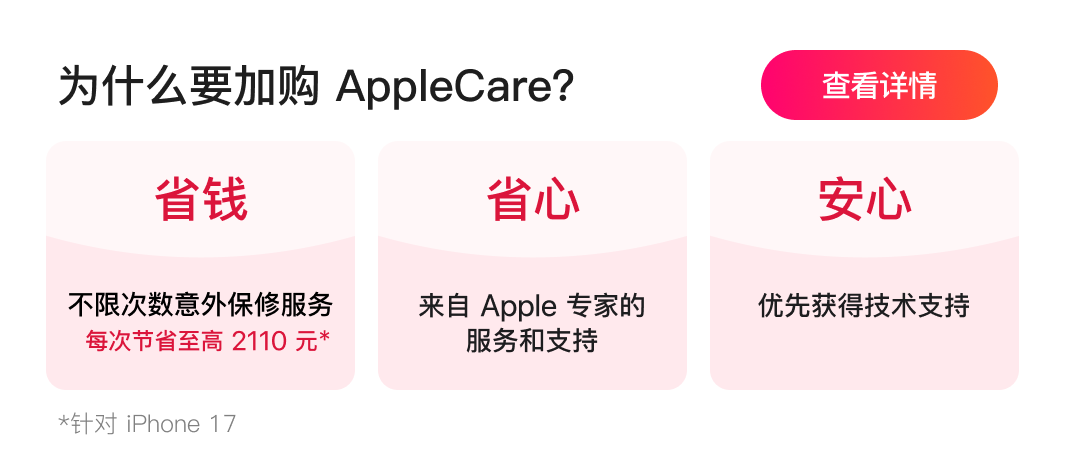 为什么要加购 AppleCare?

查看详情

省钱

不限次数意外保修服务
每次节省至高 2110 元*

省心

来自 Apple 专家的服务和支持

安心

优先获得技术支持

*针对 iPhone 17